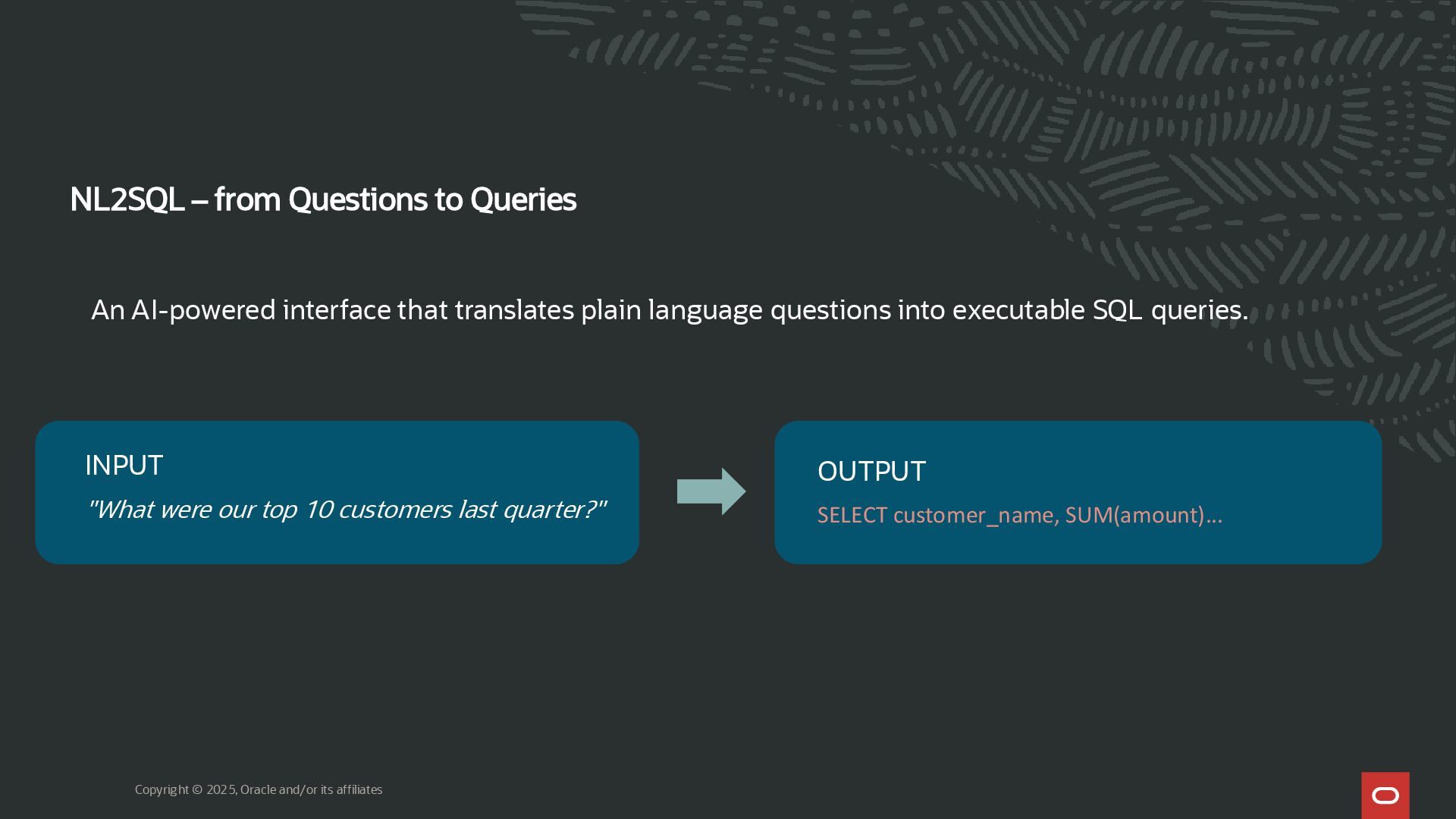 NL2SQL – from Questions to Queries

An AI-powered interface that translates plain language questions into executable SQL queries.

INPUT

"What were our top 10 customers last quarter?"

OUTPUT

SELECT customer_name, SUM(amount)...

Copyright © 2025, Oracle and/or its affiliates